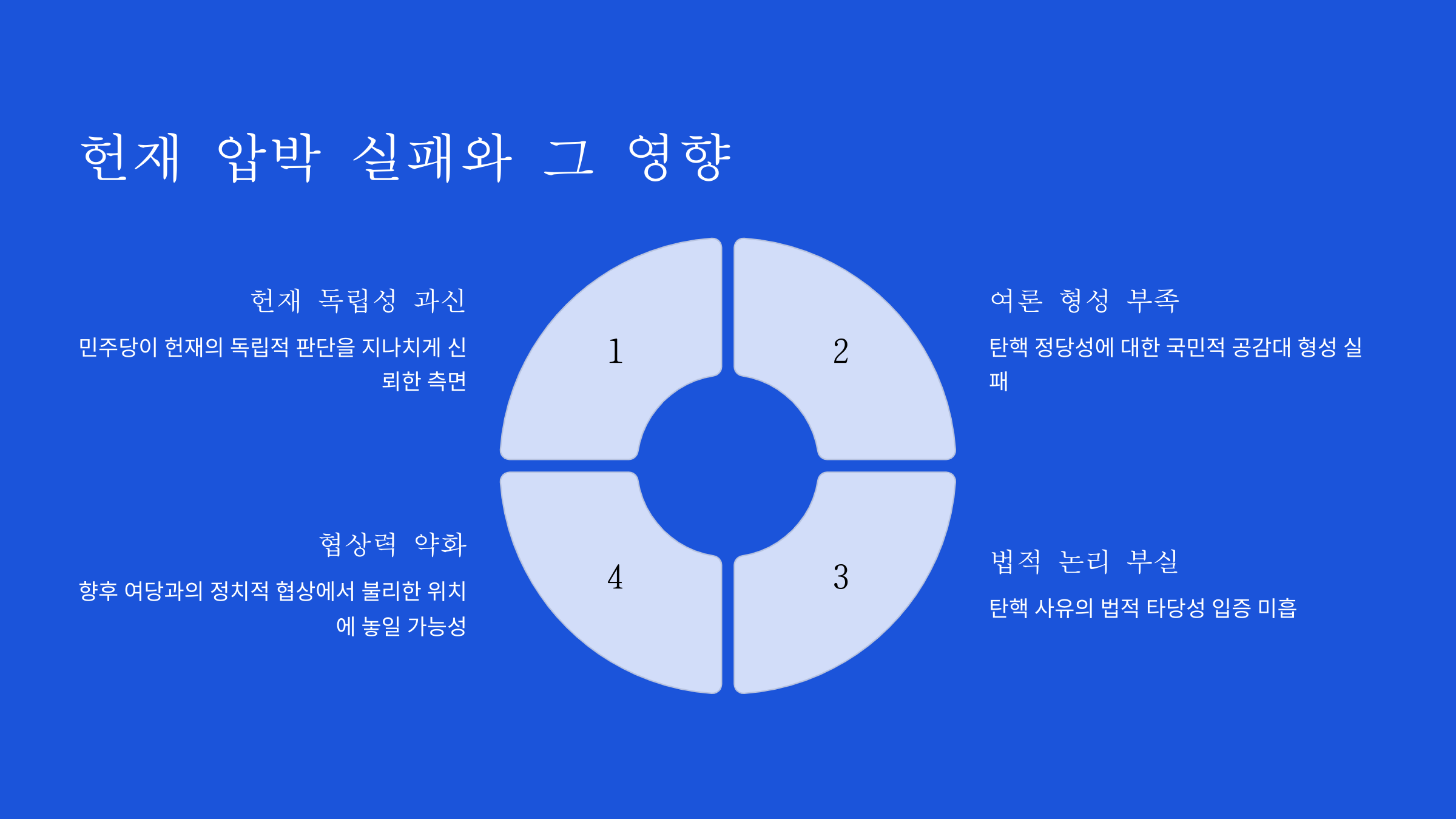 헌재 압박 실패와 그 영향

헌재 독립성 과신

민주당이 헌재의 독립적 판단을 지나치게 신뢰한 측면

1

2

여론 형성 부족

탄핵 정당성에 대한 국민적 공감대 형성 실패

협상력 약화

향후 여당과의 정치적 협상에서 불리한 위치에 놓일 가능성

4

3

법적 논리 부실

탄핵 사유의 법적 타당성 입증 미흡